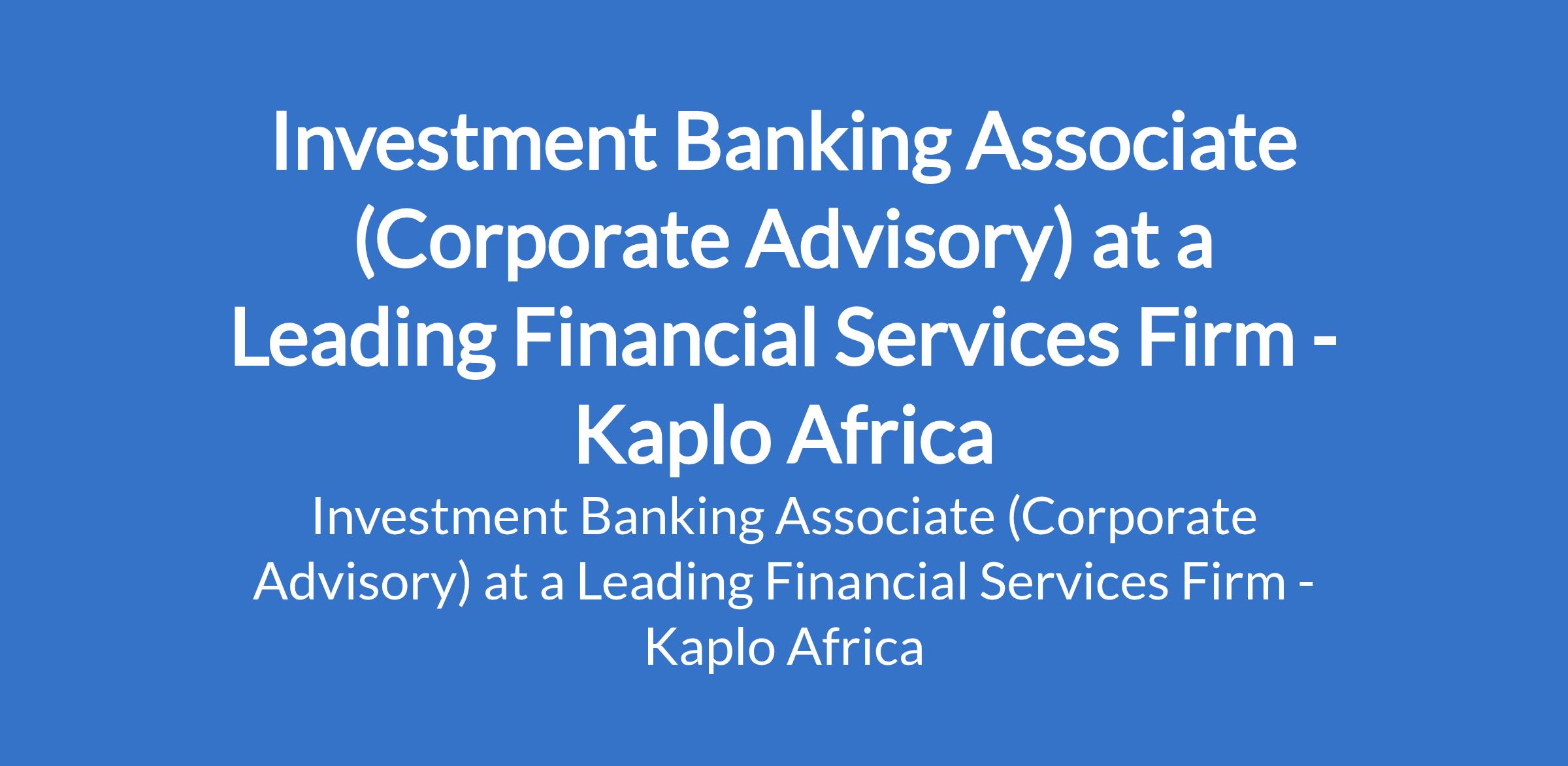 Investment Banking Associate (Corporate Advisory) at a Leading Financial Services Firm - Kaplo Africa

Investment Banking Associate (Corporate Advisory) at a Leading Financial Services Firm - Kaplo Africa